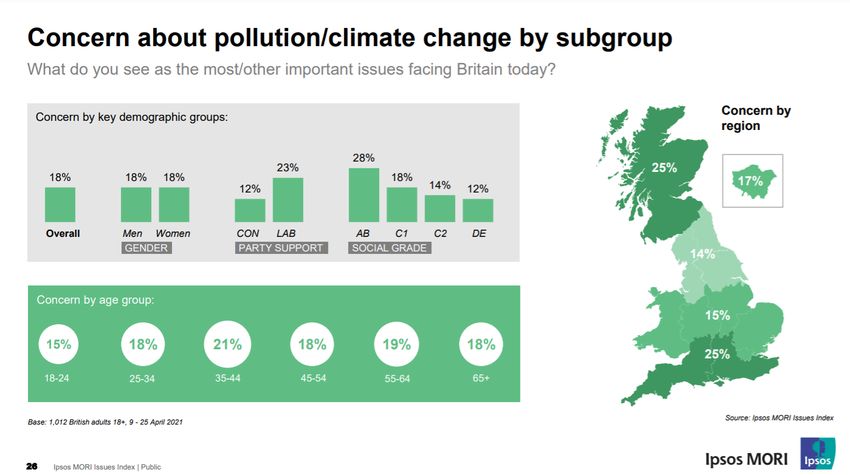 Concern about pollution/climate change by subgroup

What do you see as the most/other important issues facing Britain today?

Concern by key demographic groups:

18%
Overall

18% 18%
Men Women
GENDER

12% 23%
CON LAB
PARTY SUPPORT

28% 18% 14% 12%
AB C1 C2 DE
SOCIAL GRADE

Concern by age group:

15%
18-24

18%
25-34

21%
35-44

18%
45-54

19%
55-64

18%
65+

Concern by region

25%

17%

14%

15%

25%

Base: 1,012 British adults 18+, 9 - 25 April 2021

Source: Ipsos MORI Issues Index

26 Ipsos MORI Issues Index | Public

Ipsos MORI

Ipsos